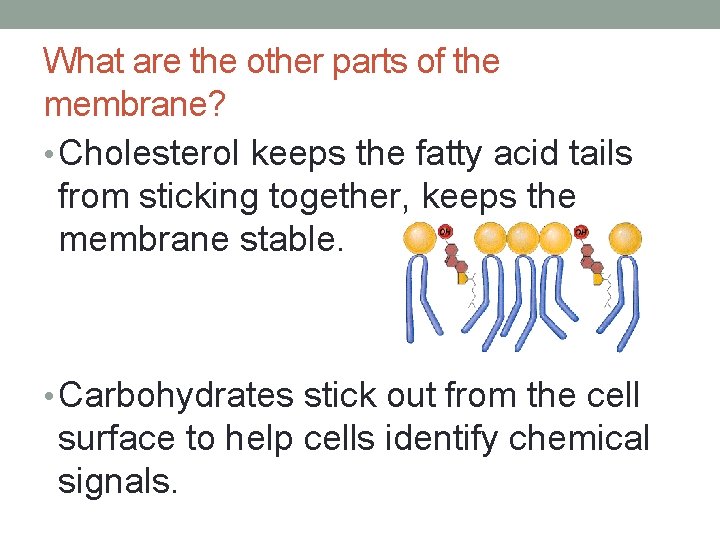 What are the other parts of the membrane?

• Cholesterol keeps the fatty acid tails from sticking together, keeps the membrane stable.

OH

OH

• Carbohydrates stick out from the cell surface to help cells identify chemical signals.